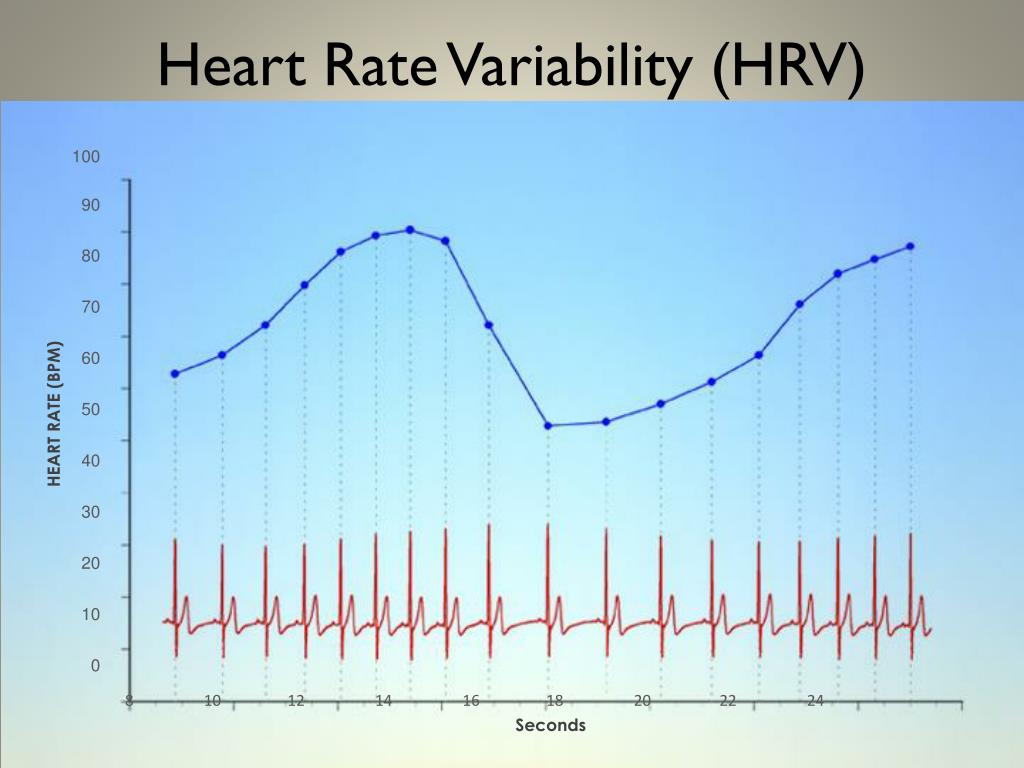 Heart Rate Variability (HRV)

100
90
80
70
60
50
40
30
20
10
0

HEART RATE (BPM)

8
10
12
14
16
18
20
22
24

Seconds